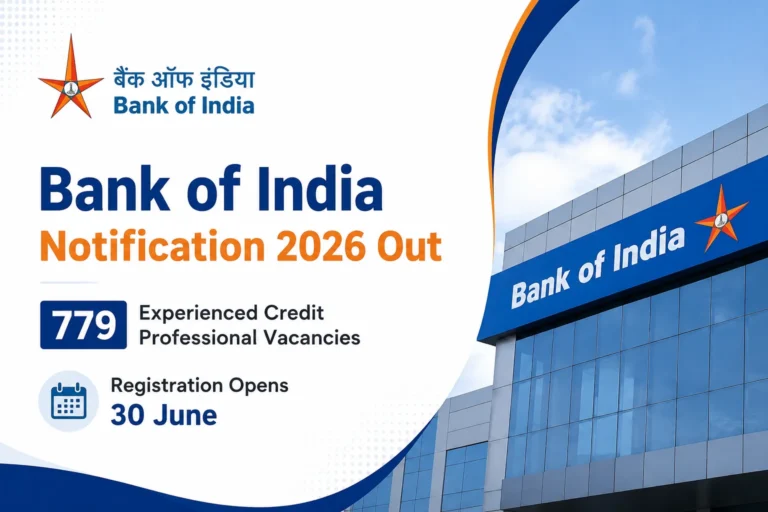 बैंक ऑफ इंडिया
Bank of India

Bank of India
Notification 2026 Out

779 Experienced Credit Professional Vacancies

Registration Opens
30 June

Bank of India